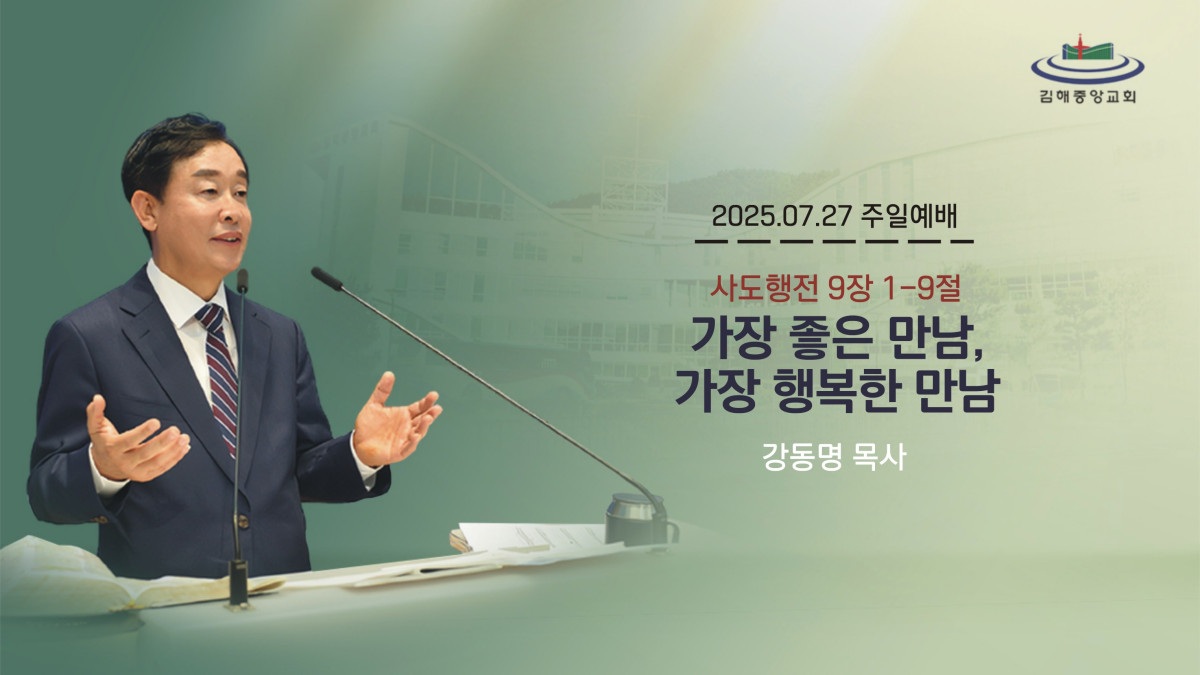 김해중앙교회

2025.07.27 주일예배

사도행전 9장 1-9절

가장 좋은 만남,
가장 행복한 만남

강동명 목사